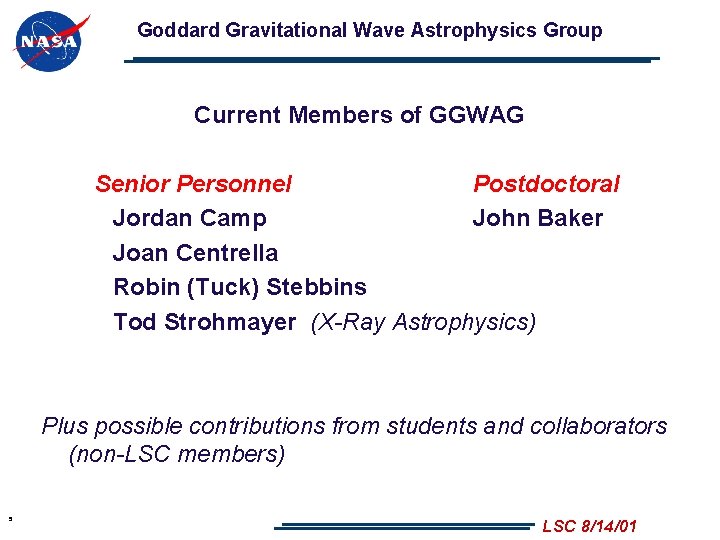 NASA

Goddard Gravitational Wave Astrophysics Group

Current Members of GGWAG

Senior Personnel
Jordan Camp
Joan Centrella
Robin (Tuck) Stebbins
Tod Strohmayer (X-Ray Astrophysics)

Postdoctoral
John Baker

Plus possible contributions from students and collaborators (non-LSC members)

3

LSC 8/14/01